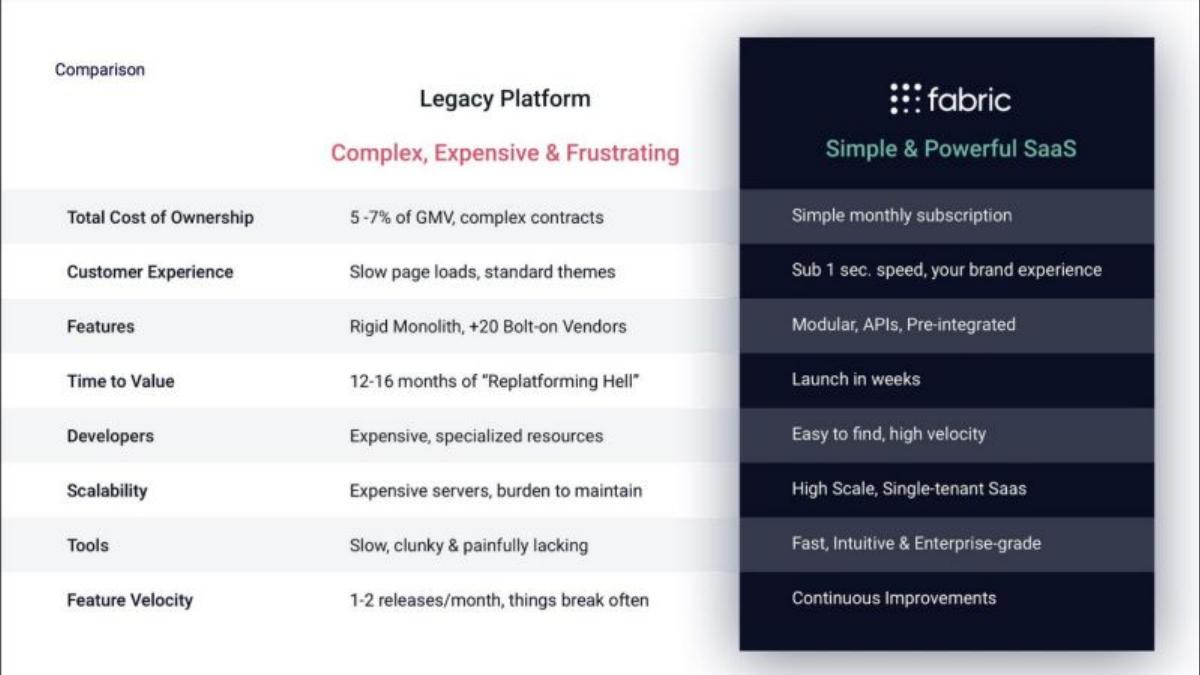 Comparison

| | Legacy Platform Complex, Expensive & Frustrating | fabric Simple & Powerful SaaS |
|---|---|---|
| Total Cost of Ownership | 5 -7% of GMV, complex contracts | Simple monthly subscription |
| Customer Experience | Slow page loads, standard themes | Sub 1 sec. speed, your brand experience |
| Features | Rigid Monolith, +20 Bolt-on Vendors | Modular, APIs, Pre-integrated |
| Time to Value | 12-16 months of "Replatforming Hell" | Launch in weeks |
| Developers | Expensive, specialized resources | Easy to find, high velocity |
| Scalability | Expensive servers, burden to maintain | High Scale, Single-tenant Saas |
| Tools | Slow, clunky & painfully lacking | Fast, Intuitive & Enterprise-grade |
| Feature Velocity | 1-2 releases/month, things break often | Continuous Improvements |